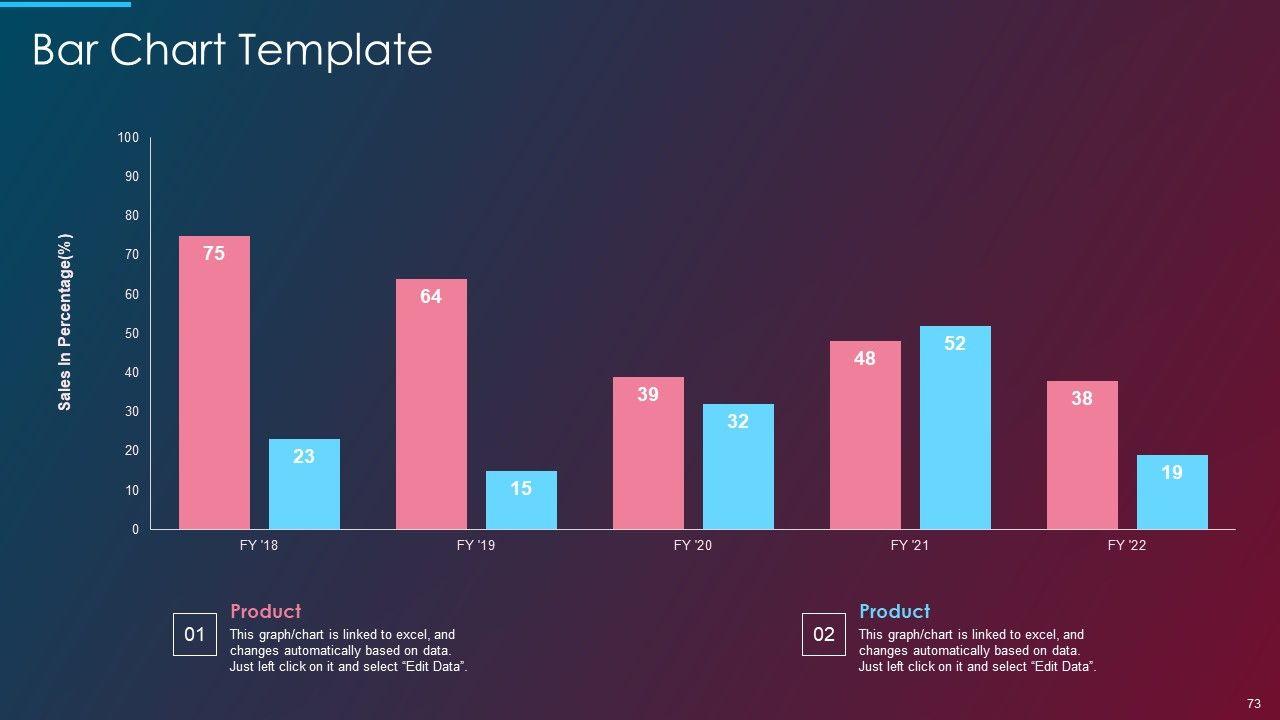 Bar Chart Template

Sales In Percentage(%)

100
90
80
70
60
50
40
30
20
10
0

75
23
64
15
39
32
48
52
38
19

FY '18
FY '19
FY '20
FY '21
FY '22

01
Product
This graph/chart is linked to excel, and changes automatically based on data. Just left click on it and select "Edit Data".

02
Product
This graph/chart is linked to excel, and changes automatically based on data. Just left click on it and select "Edit Data".

73